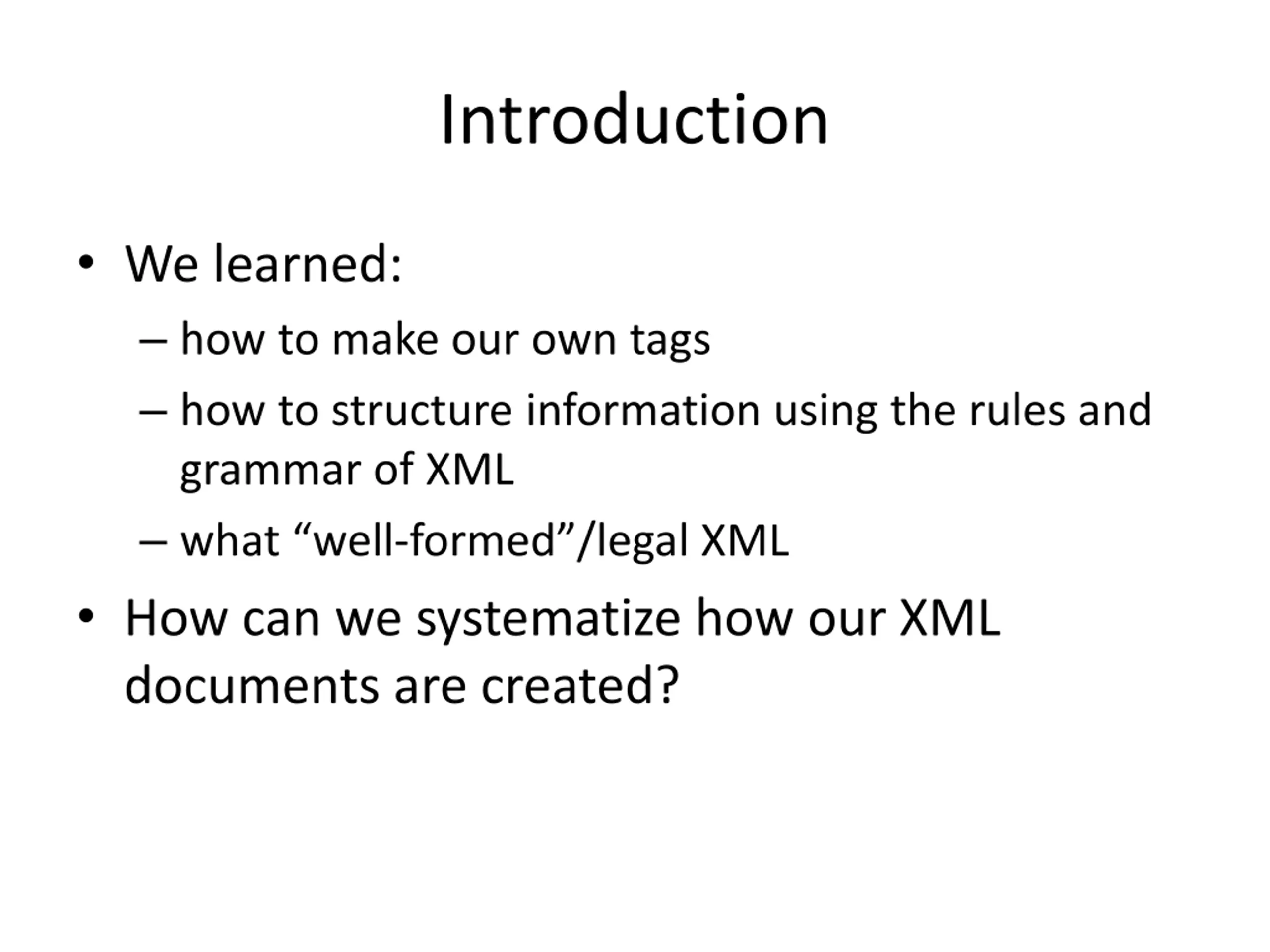 Introduction

• We learned:
– how to make our own tags
– how to structure information using the rules and grammar of XML
– what “well-formed”/legal XML
• How can we systematize how our XML documents are created?